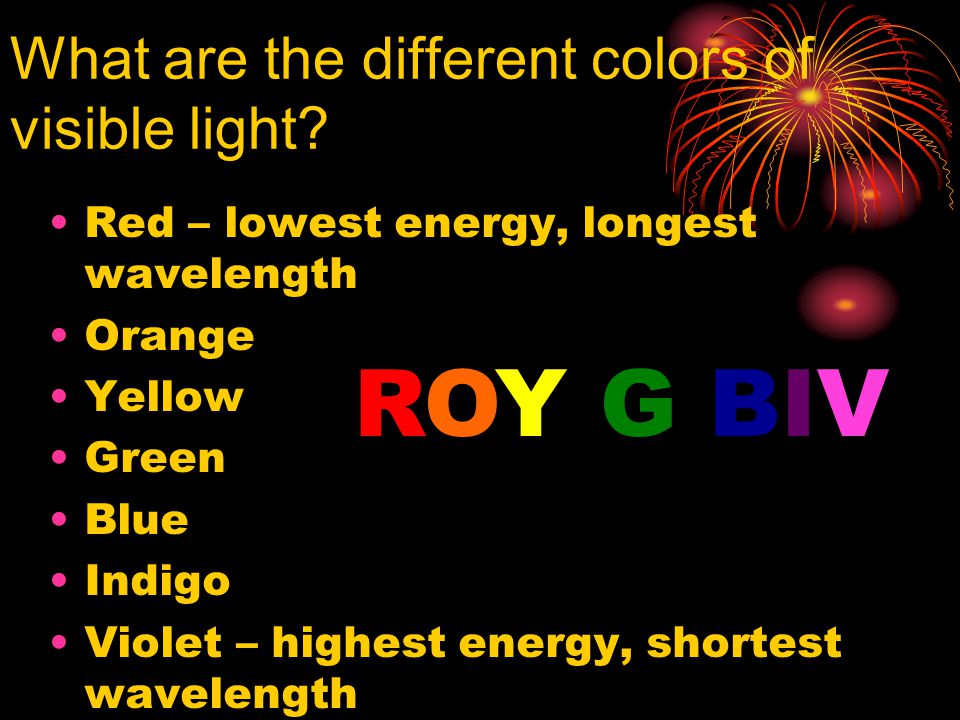 What are the different colors of visible light?

• Red – lowest energy, longest wavelength
• Orange
• Yellow
• Green
• Blue
• Indigo
• Violet – highest energy, shortest wavelength

ROY G BIV